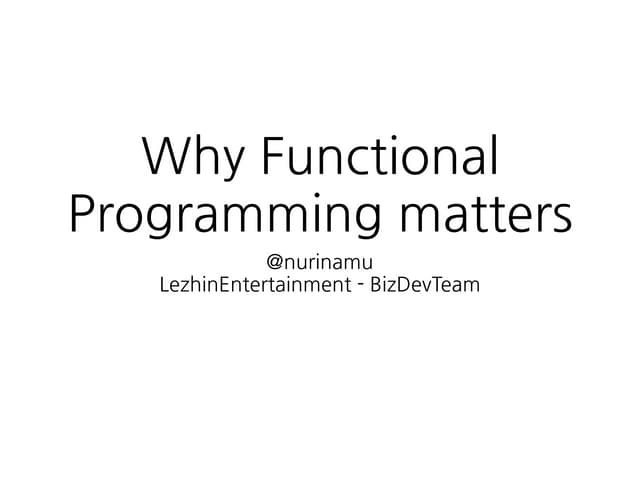 Why Functional Programming matters

@nurinamu
LezhinEntertainment - BizDevTeam